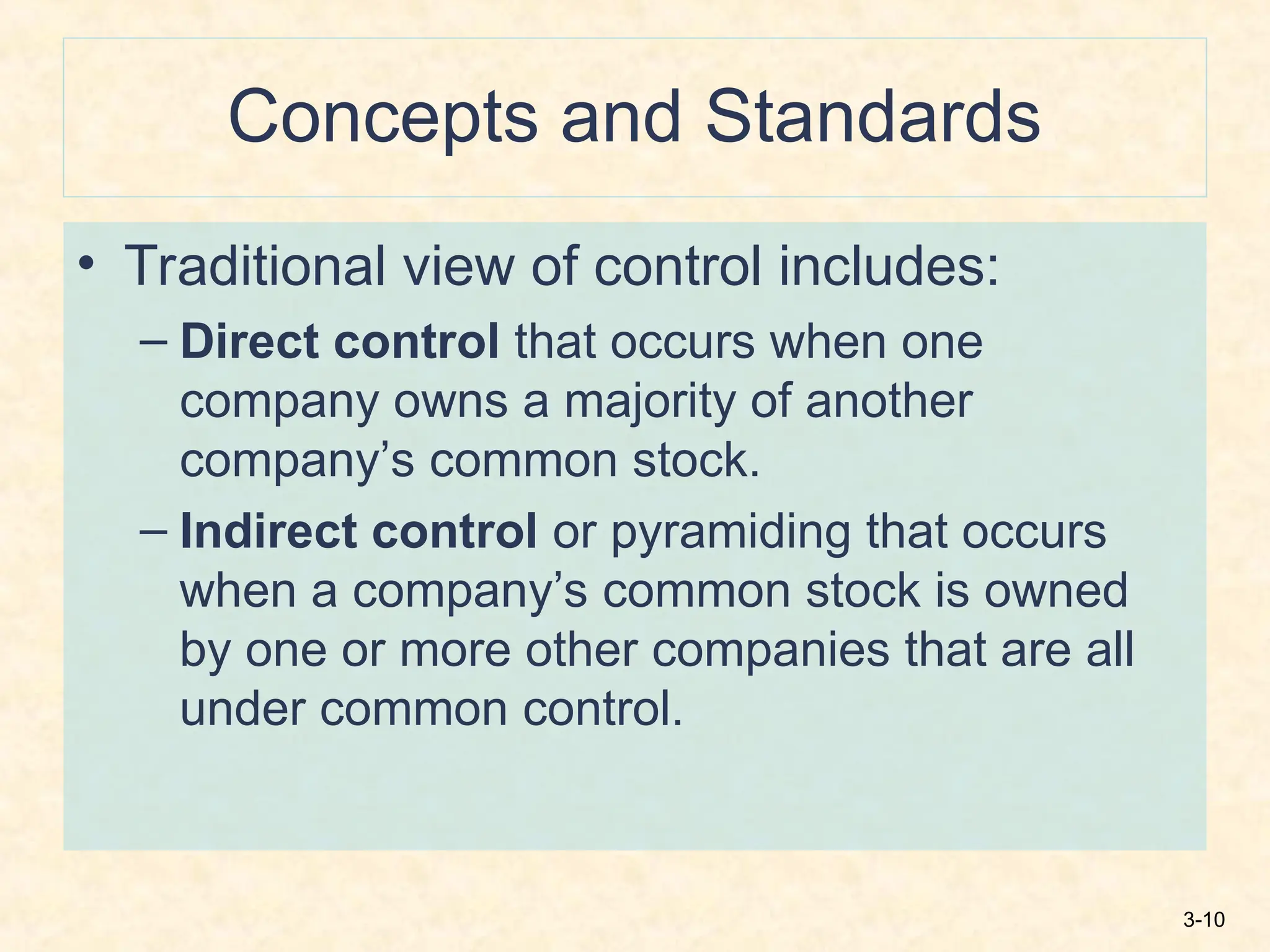 Concepts and Standards

• Traditional view of control includes:
– Direct control that occurs when one company owns a majority of another company’s common stock.
– Indirect control or pyramiding that occurs when a company’s common stock is owned by one or more other companies that are all under common control.

3-10